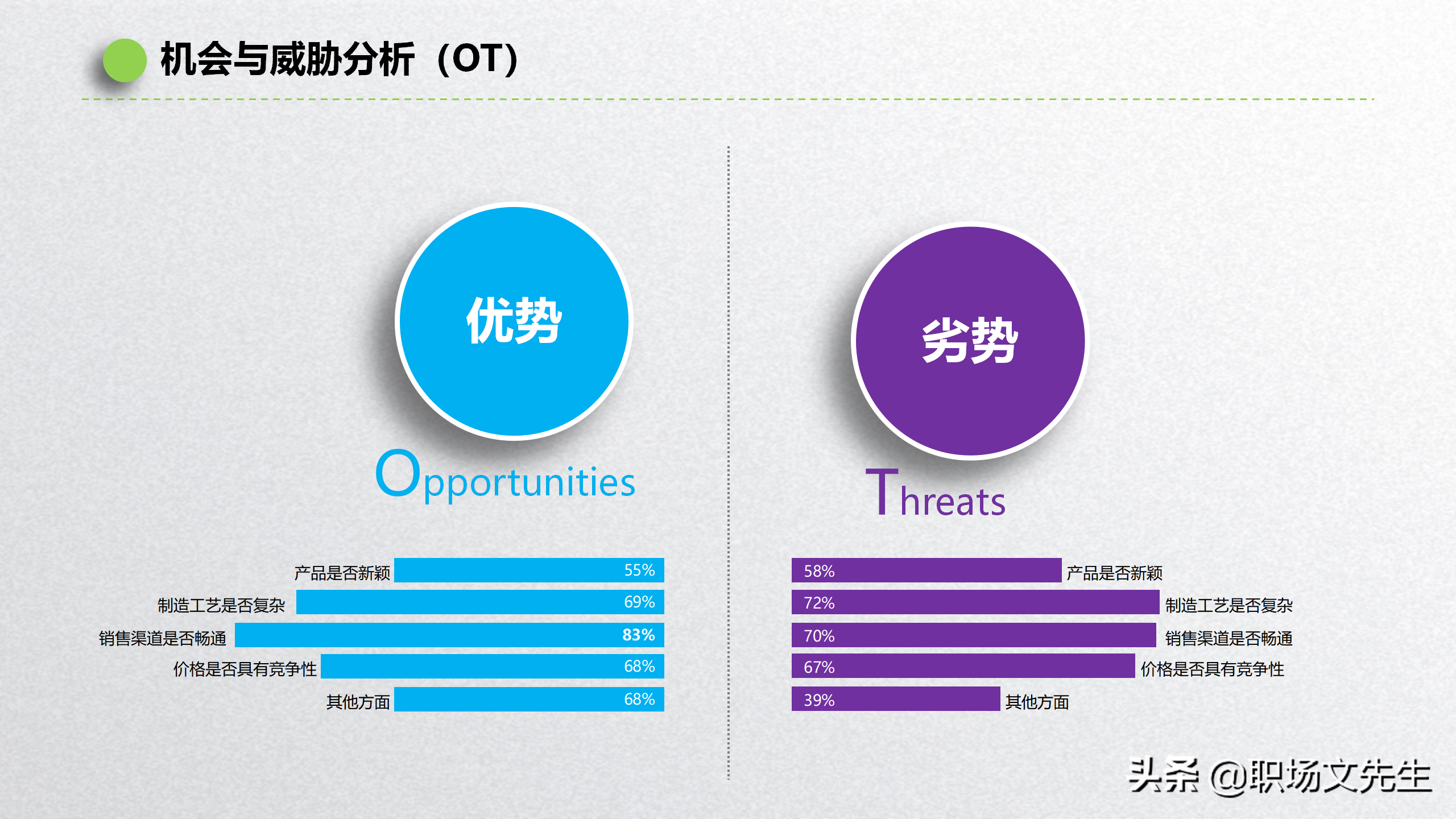 机会与威胁分析（OT）

优势

Opportunities

产品是否新颖 55%
制造工艺是否复杂 69%
销售渠道是否畅通 83%
价格是否具有竞争性 68%
其他方面 68%

劣势

Threats

58% 产品是否新颖
72% 制造工艺是否复杂
70% 销售渠道是否畅通
67% 价格是否具有竞争性
39% 其他方面

头条 @职场文先生